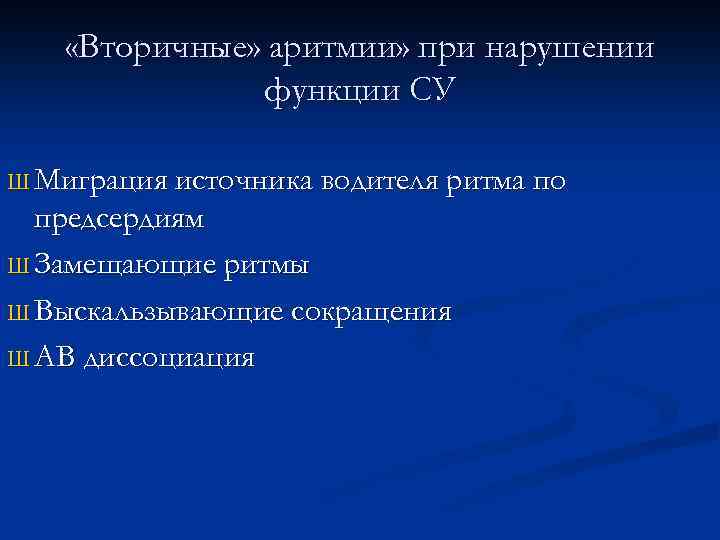 «Вторичные» аритмии» при нарушении функции СУ

Ш Миграция источника водителя ритма по предсердиям

Ш Замещающие ритмы

Ш Выскальзывающие сокращения

Ш АВ диссоциация